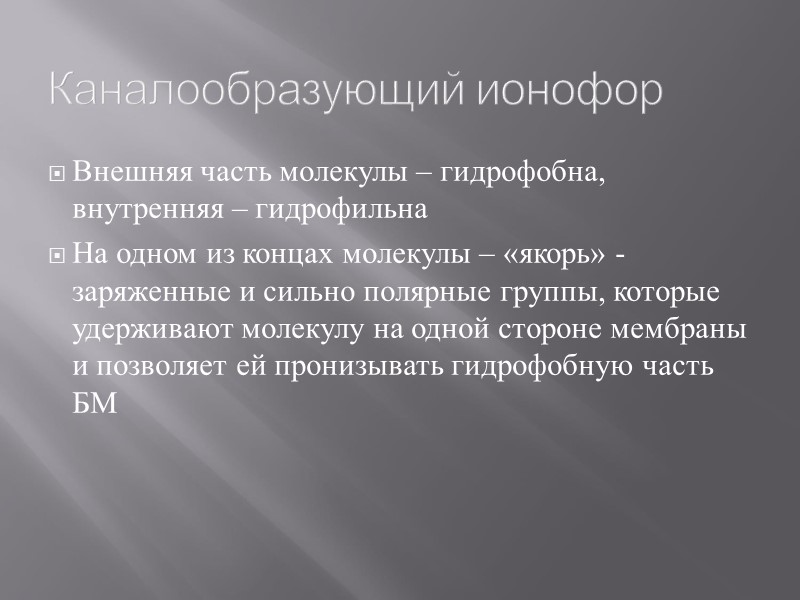 Каналообразующий ионофор

Внешняя часть молекулы – гидрофобна, внутренняя – гидрофильна

На одном из концах молекулы – «якорь» - заряженные и сильно полярные группы, которые удерживают молекулу на одной стороне мембраны и позволяет ей пронизывать гидрофобную часть БМ